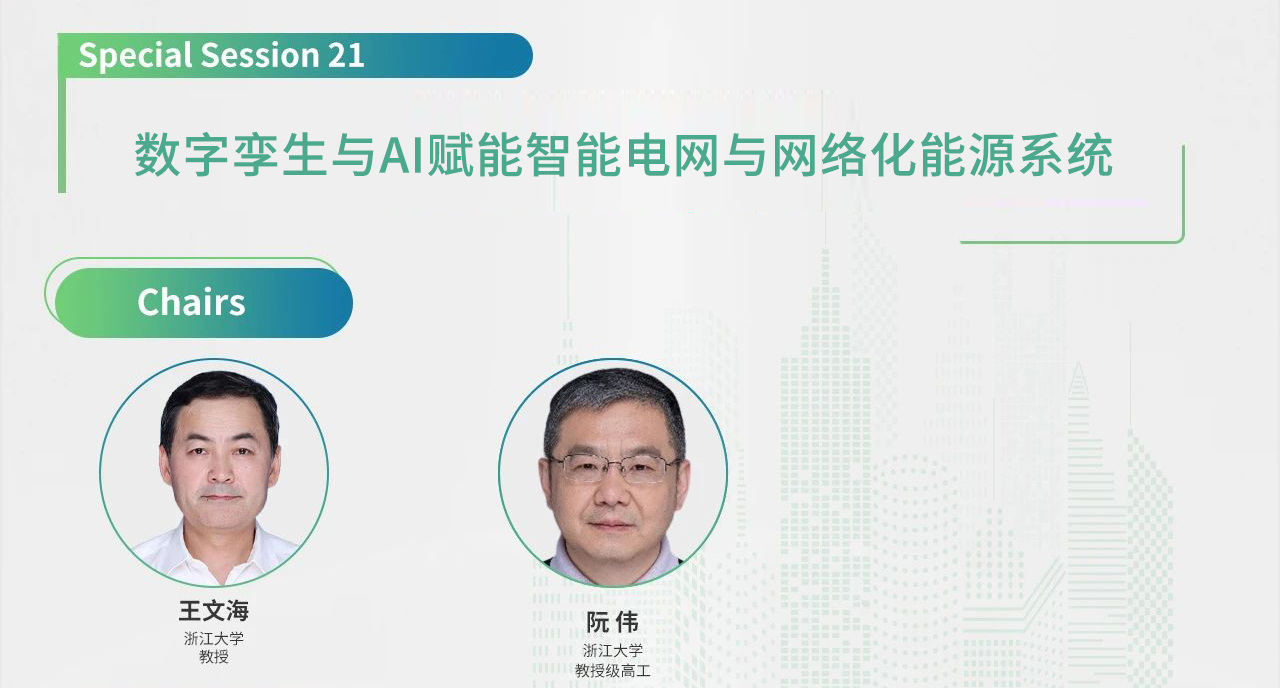 Special Session 21

数字孪生与AI赋能智能电网与网络化能源系统

Chairs

王文海
浙江大学
教授

阮 伟
浙江大学
教授级高工